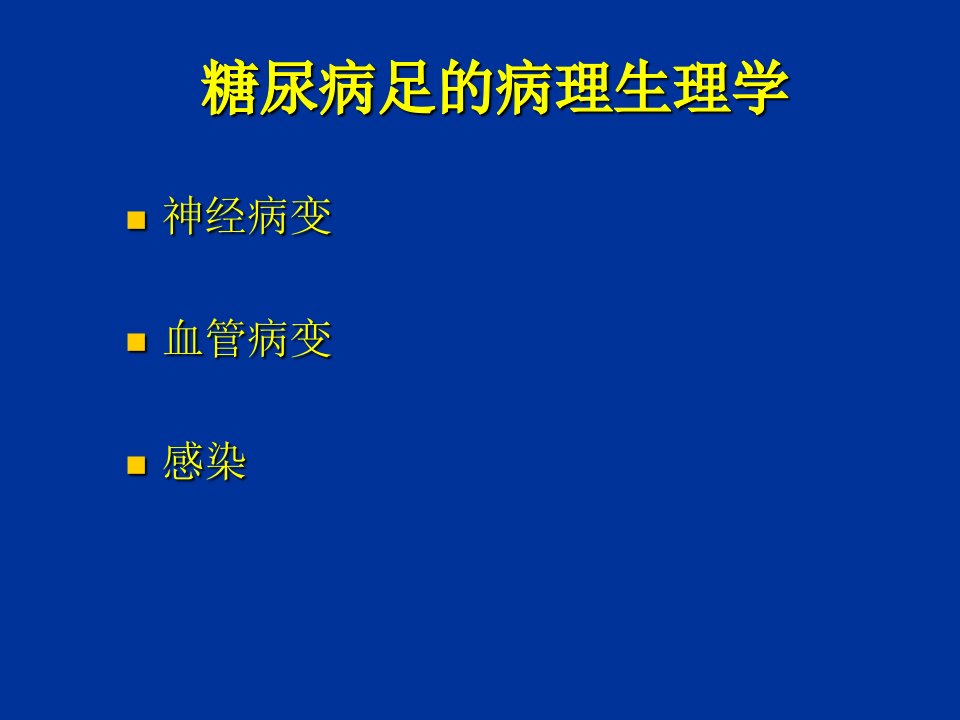 糖尿病足的病理生理学

- 神经病变
- 血管病变
- 感染